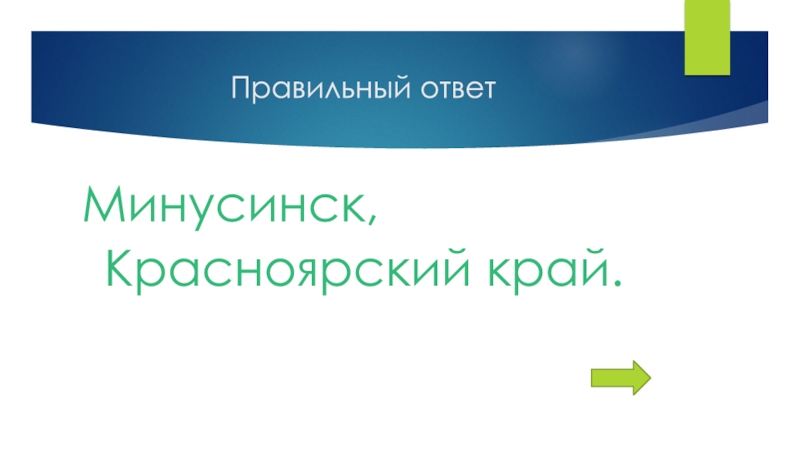 Правильный ответ

Минусинск, Красноярский край.